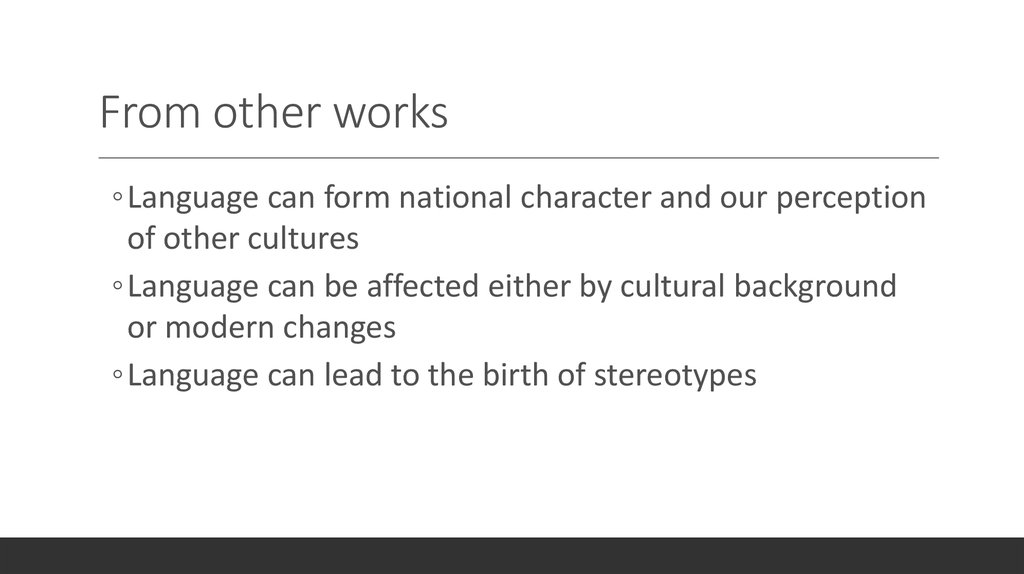 From other works

◦ Language can form national character and our perception of other cultures

◦ Language can be affected either by cultural background or modern changes

◦ Language can lead to the birth of stereotypes